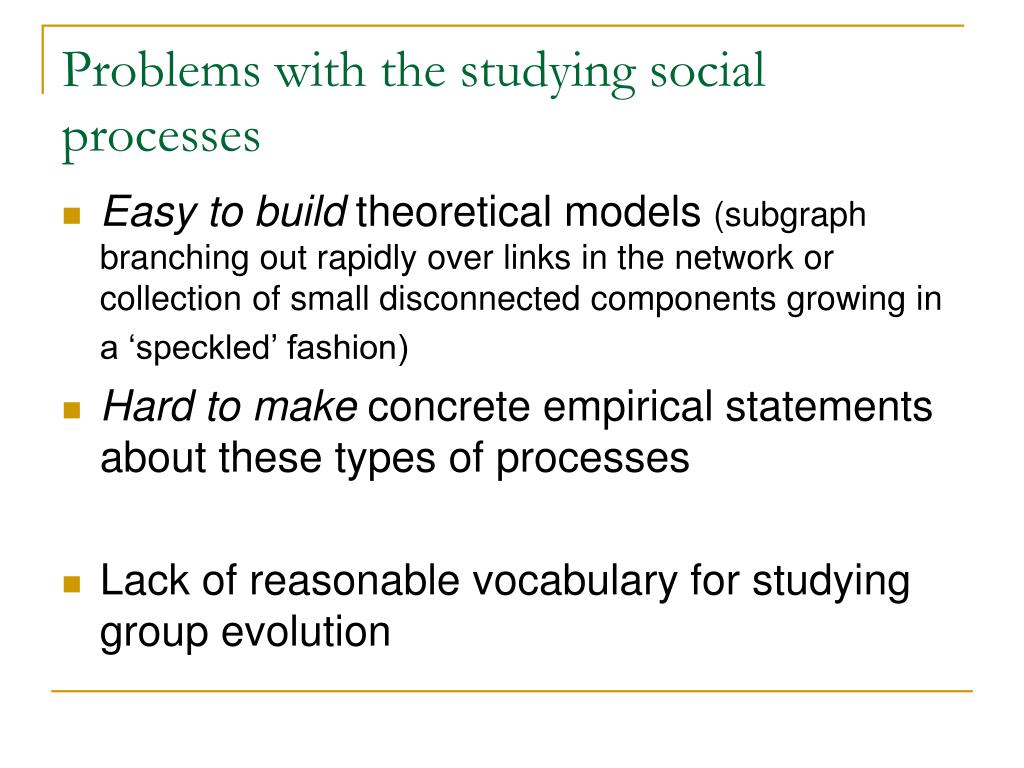 Problems with the studying social processes

Easy to build theoretical models (subgraph branching out rapidly over links in the network or collection of small disconnected components growing in a ‘speckled’ fashion)

Hard to make concrete empirical statements about these types of processes

Lack of reasonable vocabulary for studying group evolution